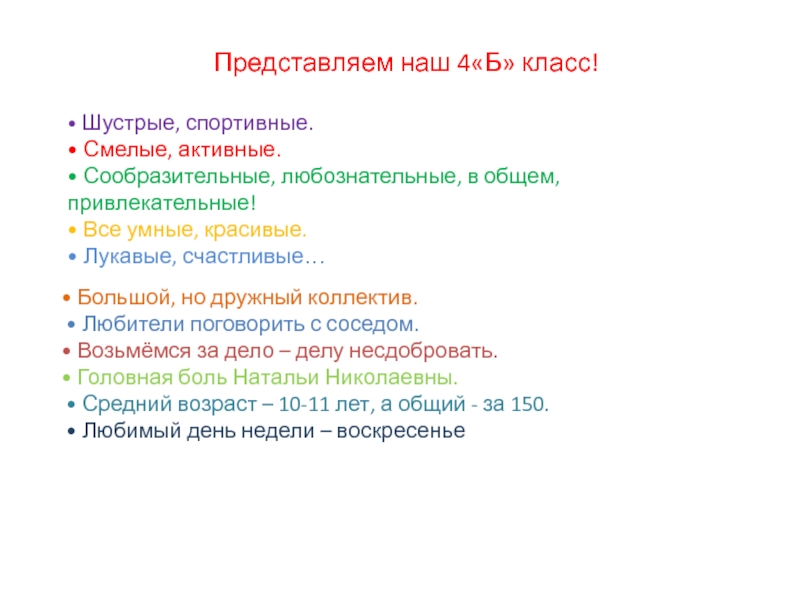 Представляем наш 4«Б» класс!

• Шустрые, спортивные.
• Смелые, активные.
• Сообразительные, любознательные, в общем, привлекательные!
• Все умные, красивые.
• Лукавые, счастливые…

• Большой, но дружный коллектив.
• Любители поговорить с соседом.
• Возьмёмся за дело – делу несдобровать.
• Головная боль Натальи Николаевны.
• Средний возраст – 10-11 лет, а общий - за 150.
• Любимый день недели – воскресенье